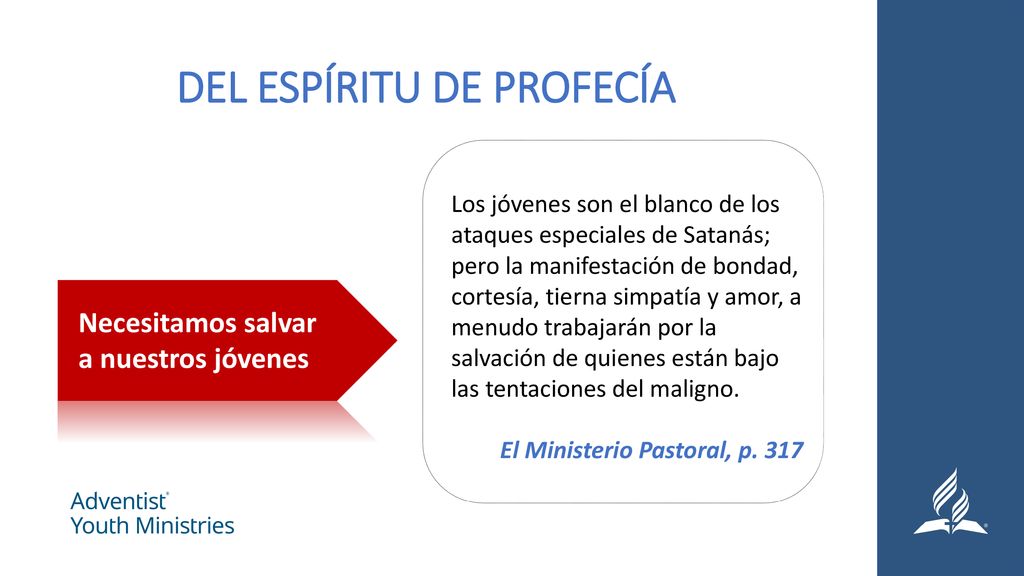 DEL ESPÍRITU DE PROFECÍA

Necesitamos salvar a nuestros jóvenes

Los jóvenes son el blanco de los ataques especiales de Satanás; pero la manifestación de bondad, cortesía, tierna simpatía y amor, a menudo trabajarán por la salvación de quienes están bajo las tentaciones del maligno.

El Ministerio Pastoral, p. 317

Adventist® Youth Ministries